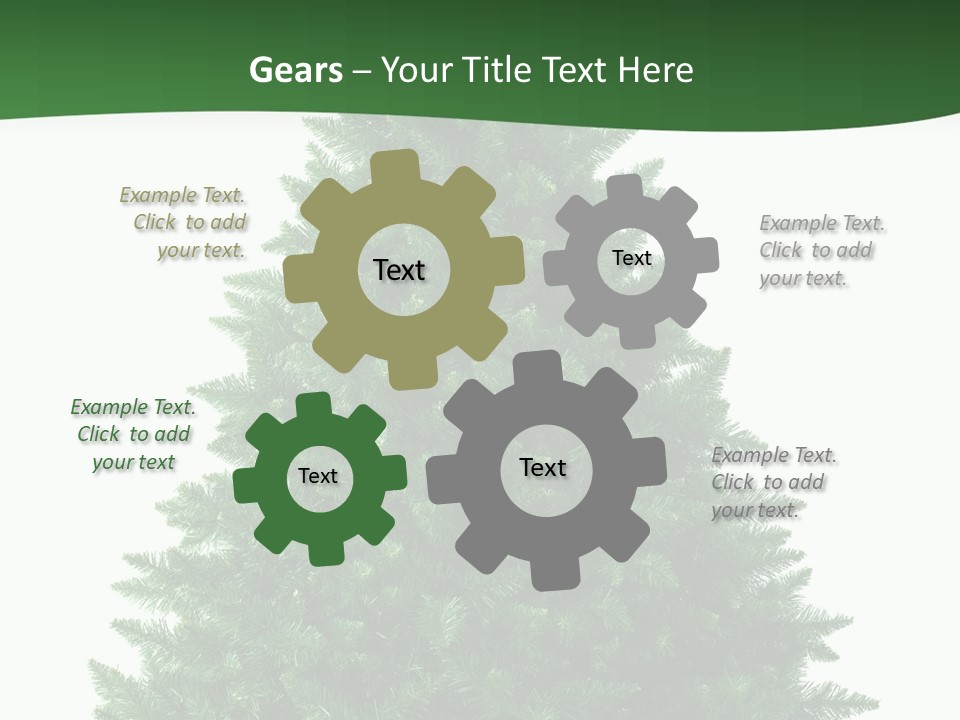 Gears – Your Title Text Here

Example Text. Click to add your text.

Text

Text

Example Text. Click to add your text.

Example Text. Click to add your text

Text

Text

Example Text. Click to add your text.